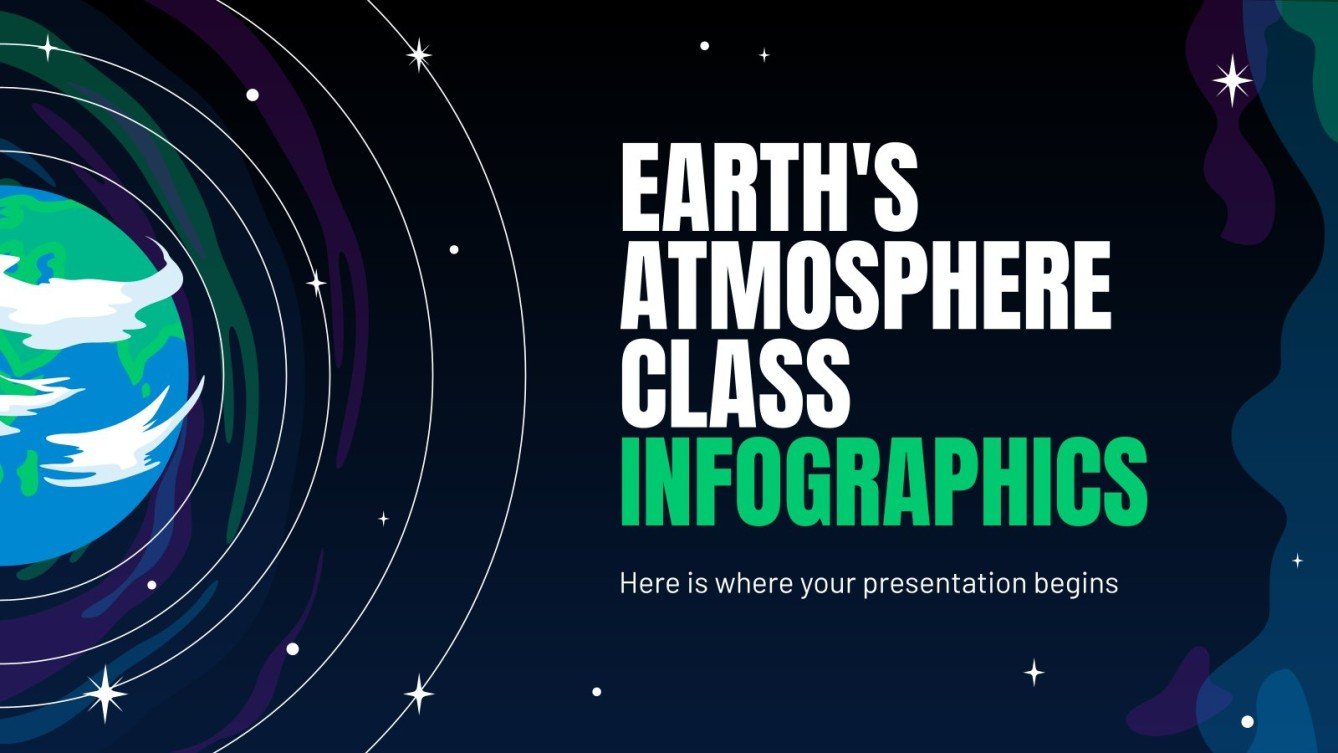 EARTH'S ATMOSPHERE CLASS INFOGRAPHICS

Here is where your presentation begins